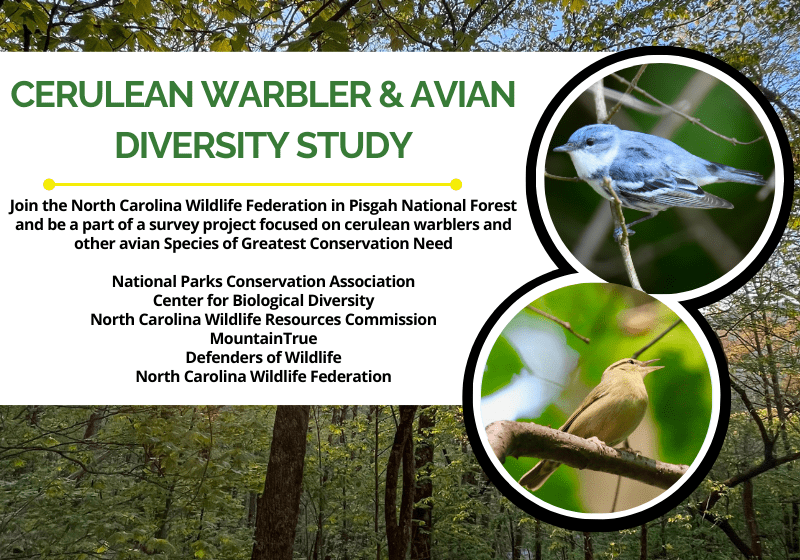 CERULEAN WARBLER & AVIAN DIVERSITY STUDY

Join the North Carolina Wildlife Federation in Pisgah National Forest and be a part of a survey project focused on cerulean warblers and other avian Species of Greatest Conservation Need

National Parks Conservation Association
Center for Biological Diversity
North Carolina Wildlife Resources Commission
MountainTrue
Defenders of Wildlife
North Carolina Wildlife Federation